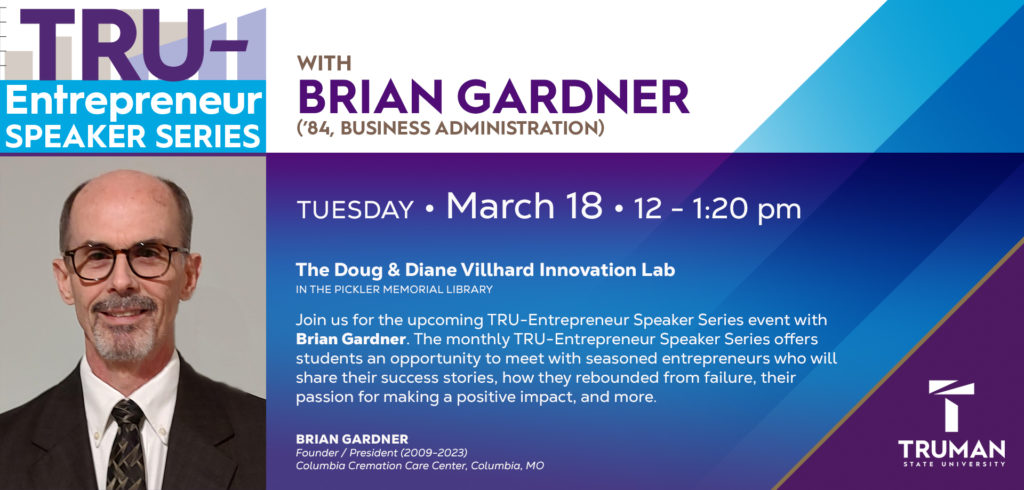 TRU-
Entrepreneur
SPEAKER SERIES

WITH
BRIAN GARDNER
('84, BUSINESS ADMINISTRATION)

TUESDAY • March 18 • 12 – 1:20 pm

The Doug & Diane Villhard Innovation Lab
IN THE PICKLER MEMORIAL LIBRARY

Join us for the upcoming TRU-Entrepreneur Speaker Series event with Brian Gardner. The monthly TRU-Entrepreneur Speaker Series offers students an opportunity to meet with seasoned entrepreneurs who will share their success stories, how they rebounded from failure, their passion for making a positive impact, and more.

BRIAN GARDNER
Founder / President (2009-2023)
Columbia Cremation Care Center, Columbia, MO

TRUMAN
STATE UNIVERSITY